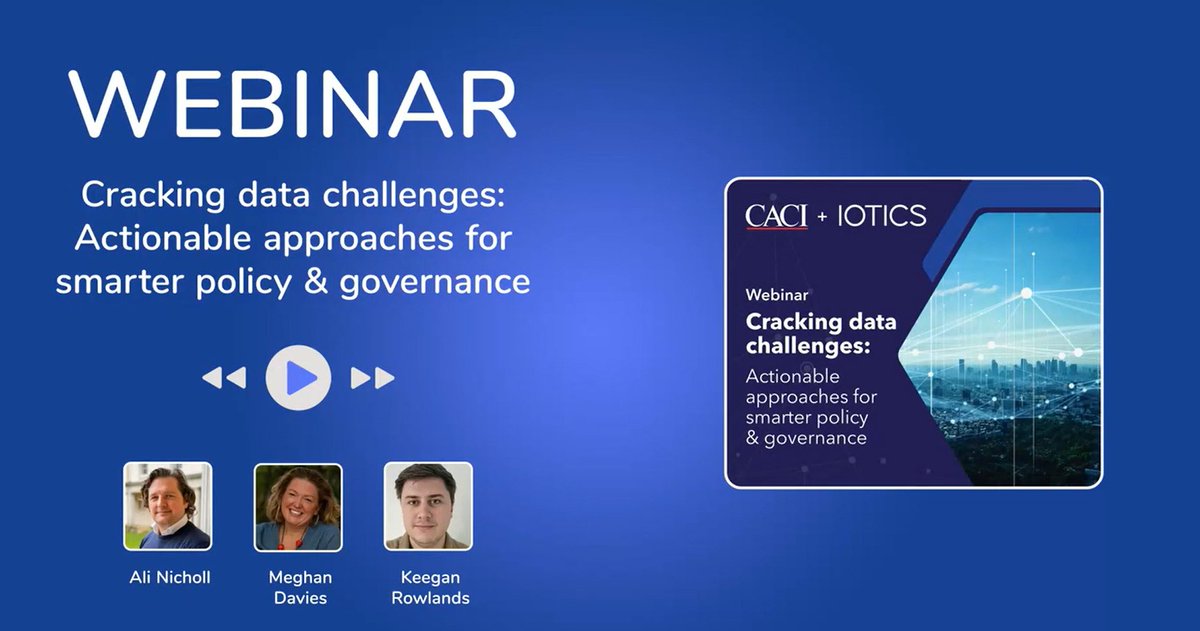 WEBINAR

Cracking data challenges: Actionable approaches for smarter policy & governance

Ali Nicholl

Meghan Davies

Keegan Rowlands

CACI + IOTICS

Webinar

Cracking data challenges:

Actionable approaches for smarter policy & governance